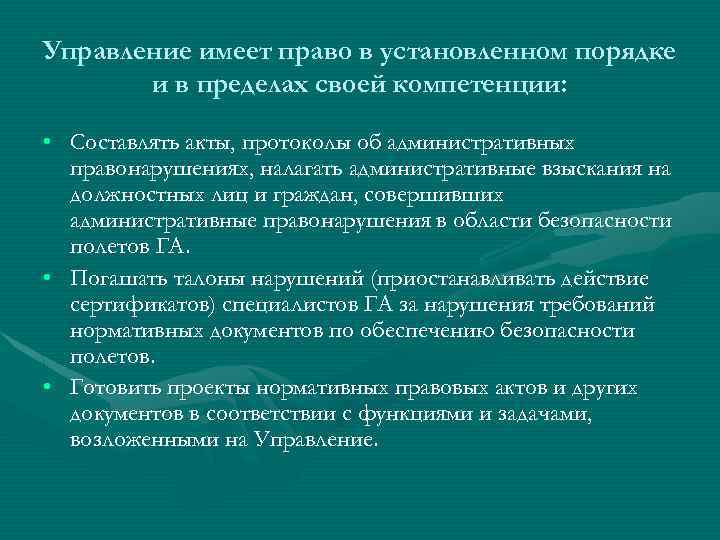 Управление имеет право в установленном порядке и в пределах своей компетенции:

• Составлять акты, протоколы об административных правонарушениях, налагать административные взыскания на должностных лиц и граждан, совершивших административные правонарушения в области безопасности полетов ГА.

• Погашать талоны нарушений (приостанавливать действие сертификатов) специалистов ГА за нарушения требований нормативных документов по обеспечению безопасности полетов.

• Готовить проекты нормативных правовых актов и других документов в соответствии с функциями и задачами, возложенными на Управление.